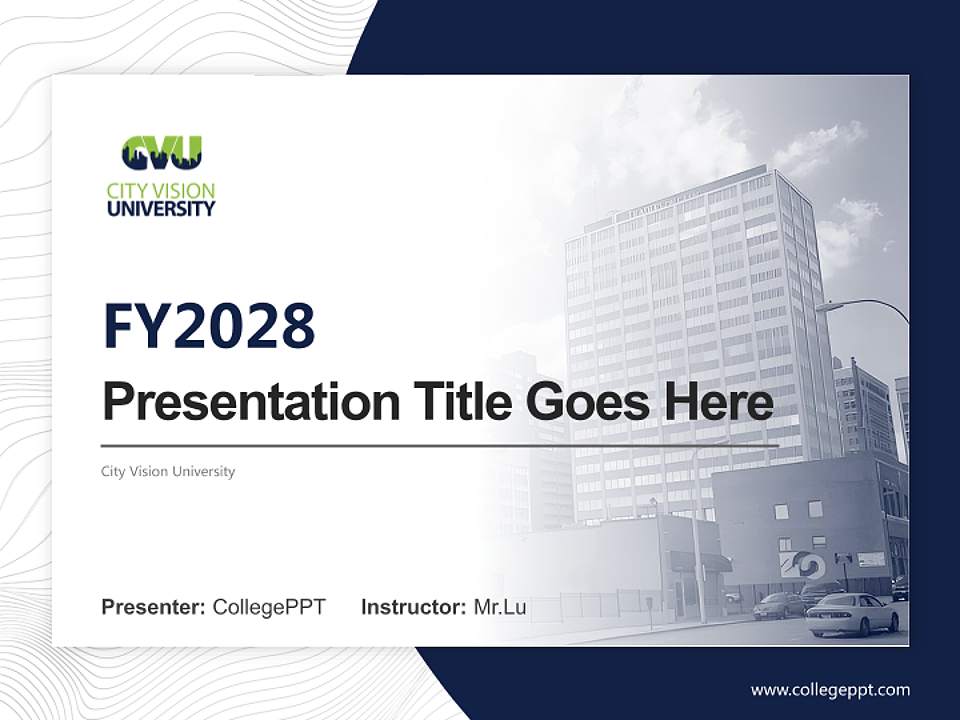 CVU
CITY VISION
UNIVERSITY

FY2028

Presentation Title Goes Here

City Vision University

Presenter: CollegePPT Instructor: Mr.Lu

www.collegeppt.com